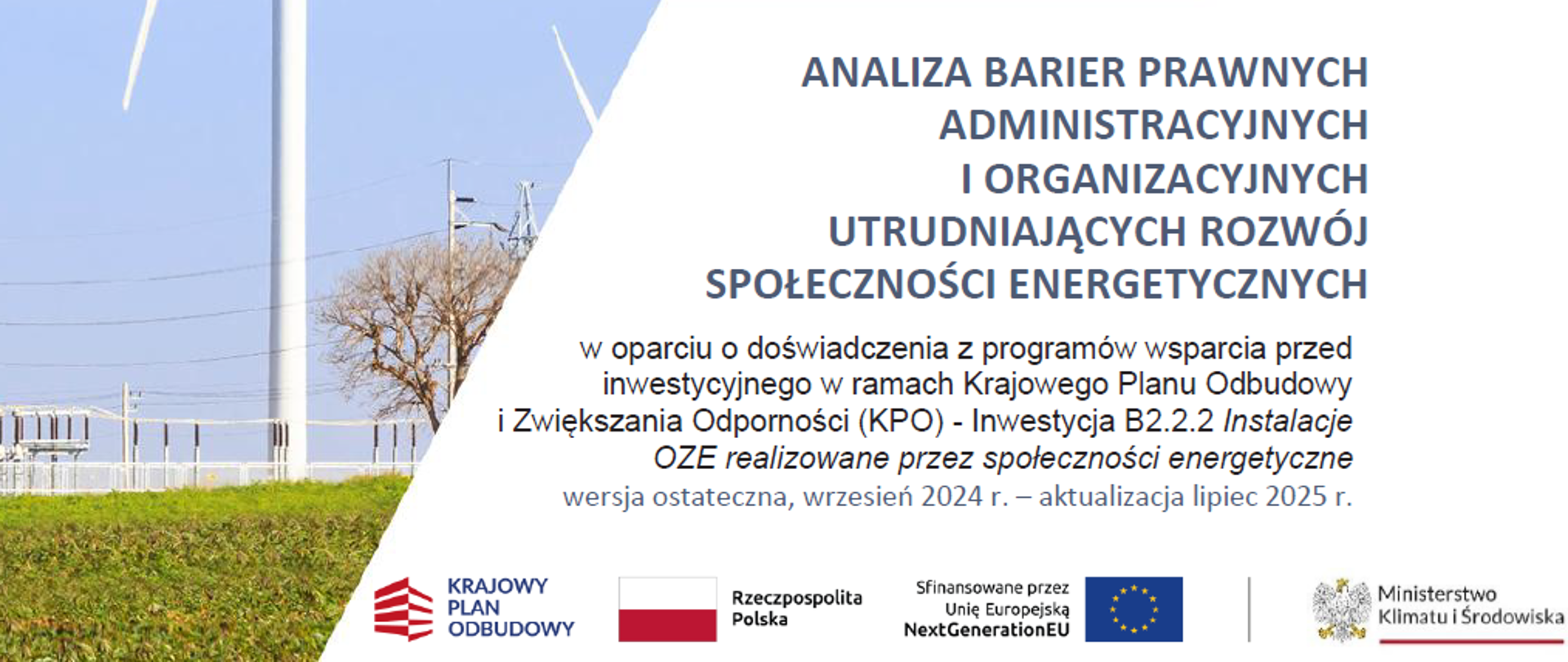 ANALIZA BARIER PRAWNYCH ADMINISTRACYJNYCH I ORGANIZACYJNYCH UTRUDNIAJĄCYCH ROZWÓJ SPOŁECZNOŚCI ENERGETYCZNYCH

w oparciu o doświadczenia z programów wsparcia przed inwestycyjnego w ramach Krajowego Planu Odbudowy i Zwiększania Odporności (KPO) - Inwestycja B2.2.2 Instalacje OZE realizowane przez społeczności energetyczne

wersja ostateczna, wrzesień 2024 r. – aktualizacja lipiec 2025 r.

KRAJOWY PLAN ODBUDOWY

Rzeczpospolita Polska

Sfinansowane przez Unię Europejską NextGenerationEU

Ministerstwo Klimatu i Środowiska